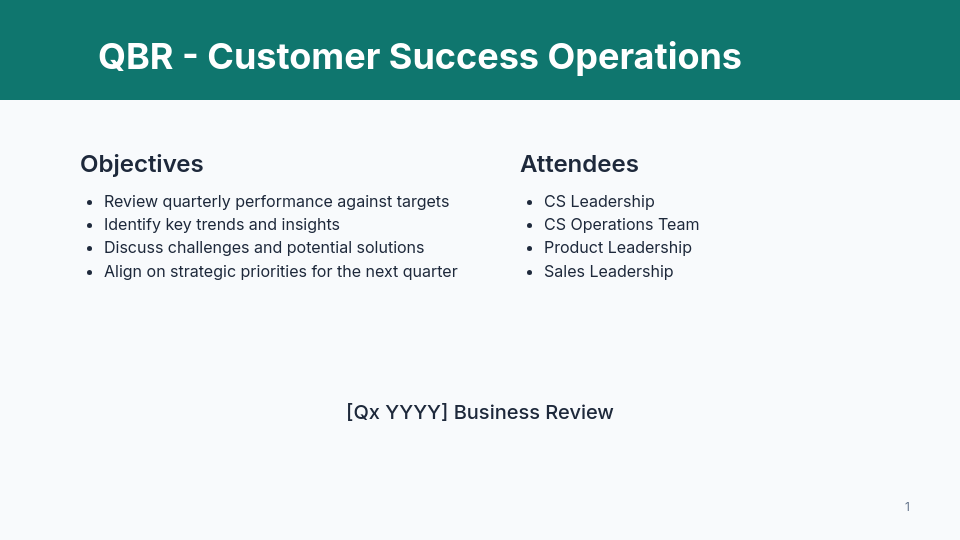 QBR - Customer Success Operations

Objectives

- Review quarterly performance against targets
- Identify key trends and insights
- Discuss challenges and potential solutions
- Align on strategic priorities for the next quarter

Attendees

- CS Leadership
- CS Operations Team
- Product Leadership
- Sales Leadership

[Qx YYYY] Business Review

1